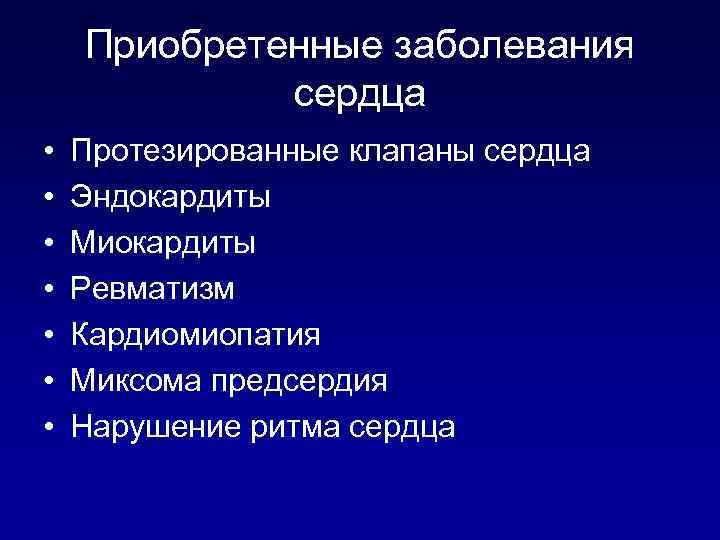 Приобретенные заболевания сердца

• Протезированные клапаны сердца
• Эндокардиты
• Миокардиты
• Ревматизм
• Кардиомиопатия
• Миксома предсердия
• Нарушение ритма сердца